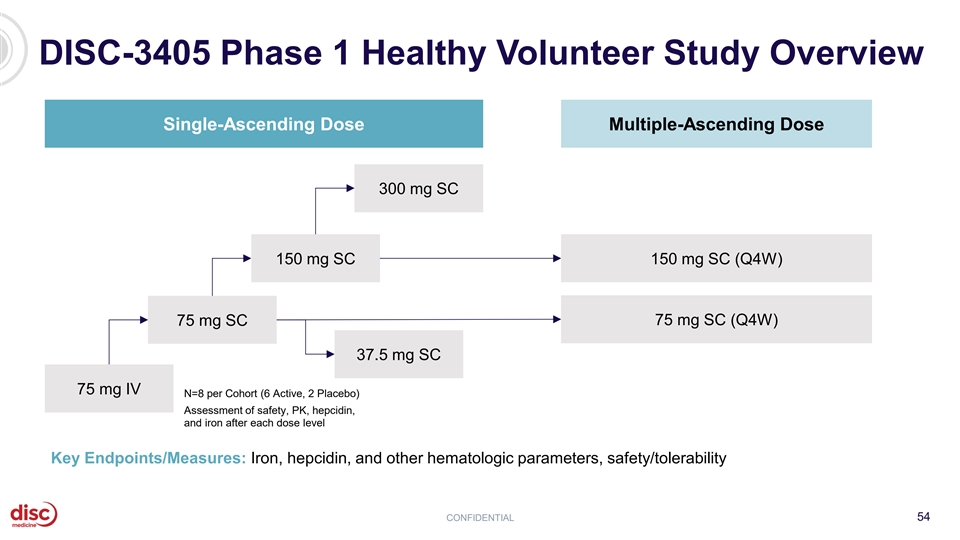 DISC-3405 Phase 1 Healthy Volunteer Study Overview

Single-Ascending Dose

Multiple-Ascending Dose

300 mg SC

150 mg SC

150 mg SC (Q4W)

75 mg SC

75 mg SC (Q4W)

37.5 mg SC

75 mg IV

N=8 per Cohort (6 Active, 2 Placebo)
Assessment of safety, PK, hepcidin, and iron after each dose level

Key Endpoints/Measures: Iron, hepcidin, and other hematologic parameters, safety/tolerability

disc medicine

CONFIDENTIAL

54